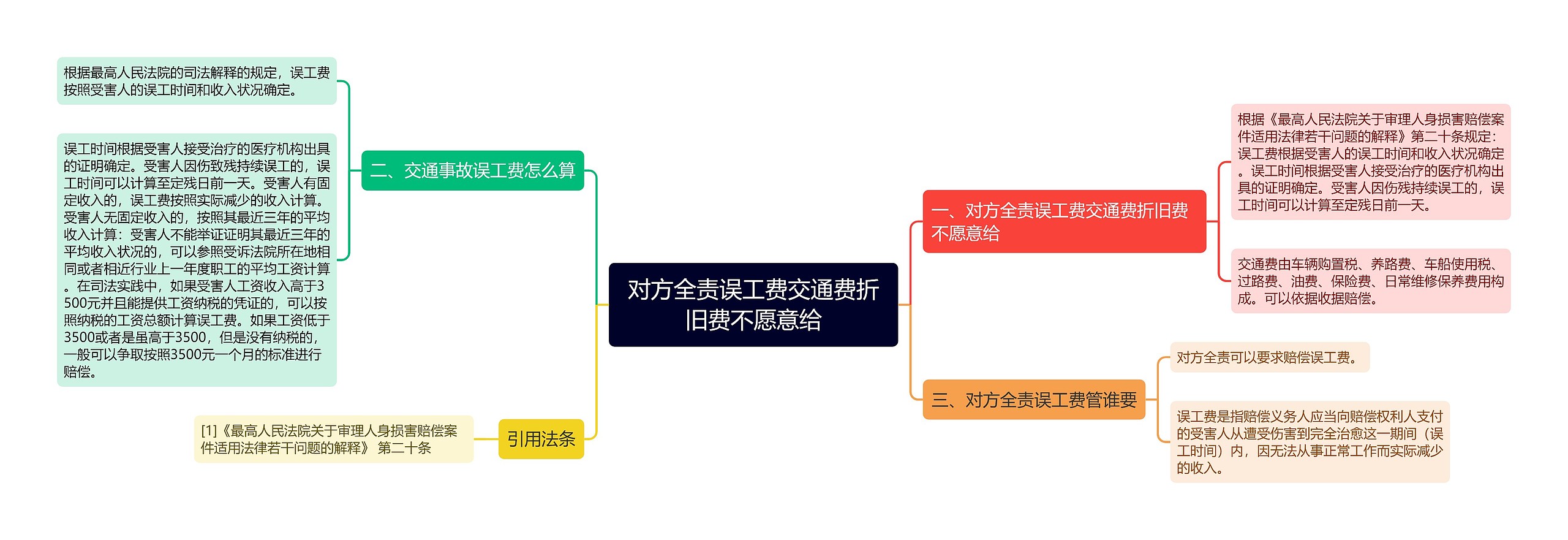 对方全责误工费交通费折旧费不愿意给

一、对方全责误工费交通费折旧费不愿意给

根据《最高人民法院关于审理人身损害赔偿案件适用法律若干问题的解释》第二十条规定：误工费根据受害人的误工时间和收入状况确定。误工时间根据受害人接受治疗的医疗机构出具的证明确定。受害人因伤残持续误工的，误工时间可以计算至定残日前一天。

交通费由车辆购置税、养路费、车船使用税、过路费、油费、保险费、日常维修保养费用构成。可以依据收据赔偿。

二、交通事故误工费怎么算

根据最高人民法院的司法解释的规定，误工费按照受害人的误工时间和收入状况确定。

误工时间根据受害人接受治疗的医疗机构出具的证明确定。受害人因伤致残持续误工的，误工时间可以计算至定残日前一天。受害人有固定收入的，误工费按照实际减少的收入计算。受害人无固定收入的，按照其最近三年的平均收入计算：受害人不能举证证明其最近三年的平均收入状况的，可以参照受诉法院所在地相同或者相近行业上一年度职工的平均工资计算。在司法实践中，如果受害人工资收入高于3500元并且能提供工资纳税的凭证的，可以按照纳税的工资总额计算误工费。如果工资低于3500或者是虽高于3500，但是没有纳税的，一般可以争取按照3500元一个月的标准进行赔偿。

三、对方全责误工费管谁要

对方全责可以要求赔偿误工费。

误工费是指赔偿义务人应当向赔偿权利人支付的受害人从遭受伤害到完全治愈这一期间（误工时间）内，因无法从事正常工作而实际减少的收入。

引用法条

[1]《最高人民法院关于审理人身损害赔偿案件适用法律若干问题的解释》 第二十条